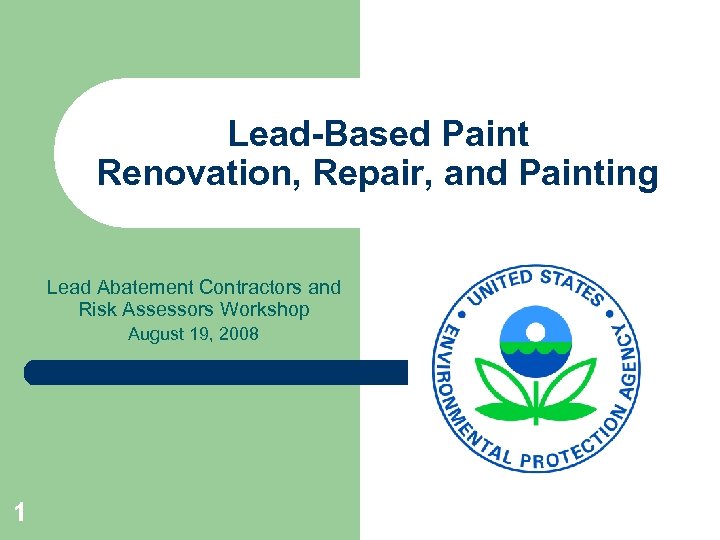 Lead-Based Paint
Renovation, Repair, and Painting

Lead Abatement Contractors and Risk Assessors Workshop
August 19, 2008

UNITED STATES ENVIRONMENTAL PROTECTION AGENCY

1